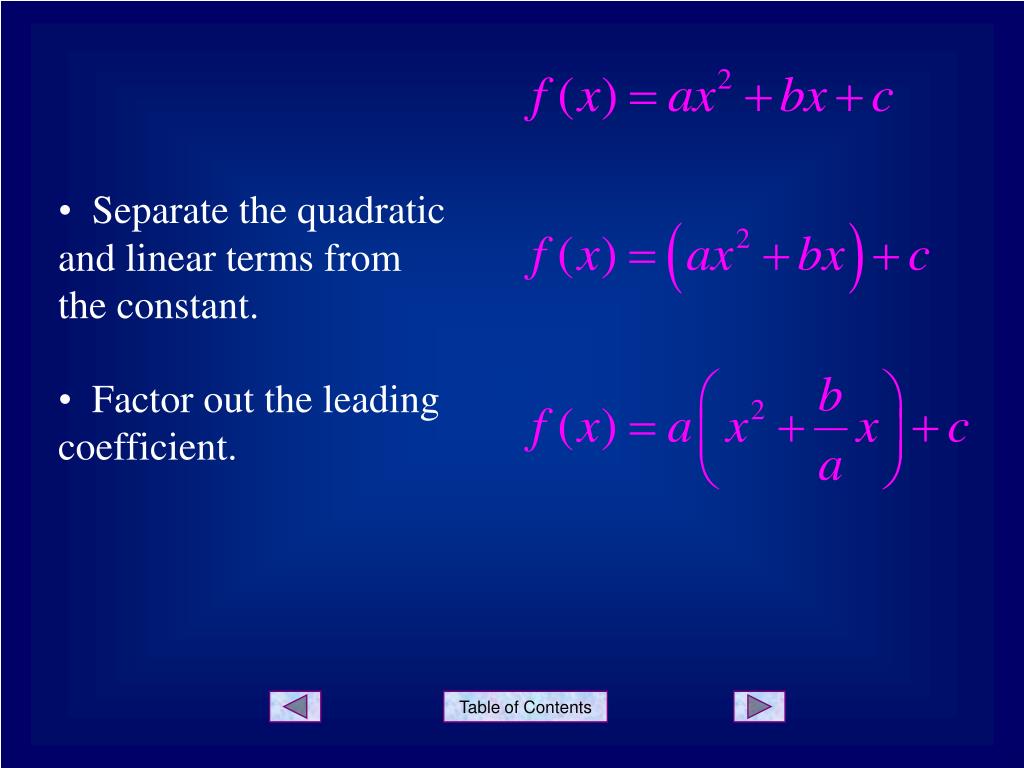 $f(x) = ax^2 + bx + c$

• Separate the quadratic and linear terms from the constant.

$f(x) = \left(ax^2 + bx\right) + c$

• Factor out the leading coefficient.

$f(x) = a\left(x^2 + \frac{b}{a}x\right) + c$

Table of Contents